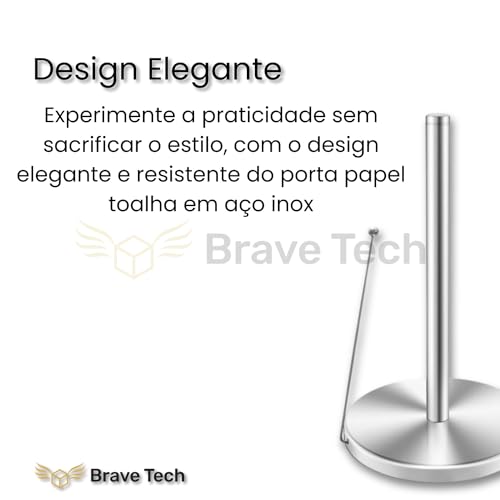 Design Elegante

Experimente a praticidade sem sacrificar o estilo, com o design elegante e resistente do porta papel toalha em aço inox

Brave Tech

Brave Tech